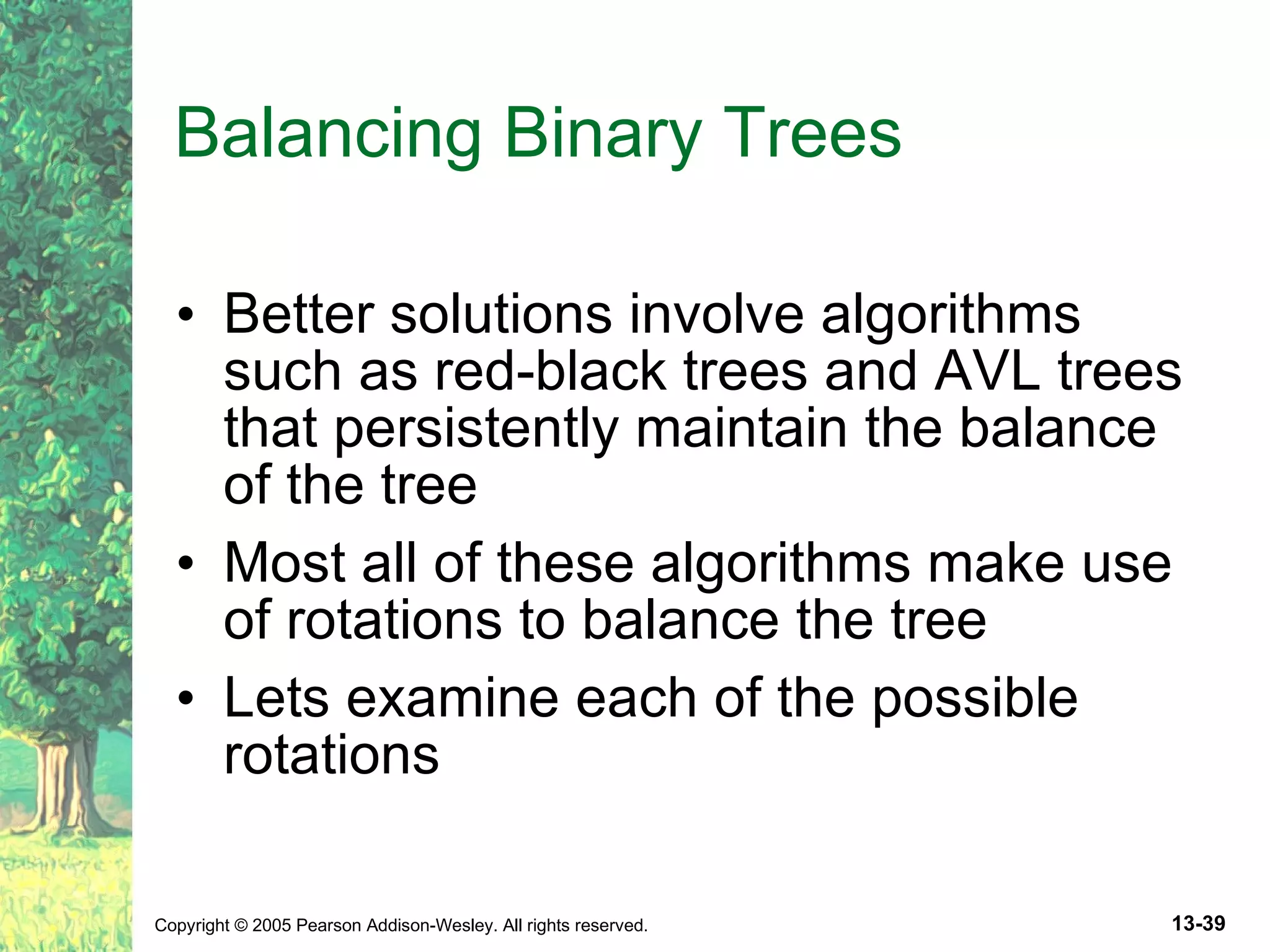 Balancing Binary Trees

• Better solutions involve algorithms such as red-black trees and AVL trees that persistently maintain the balance of the tree

• Most all of these algorithms make use of rotations to balance the tree

• Lets examine each of the possible rotations

Copyright © 2005 Pearson Addison-Wesley. All rights reserved.

13-39